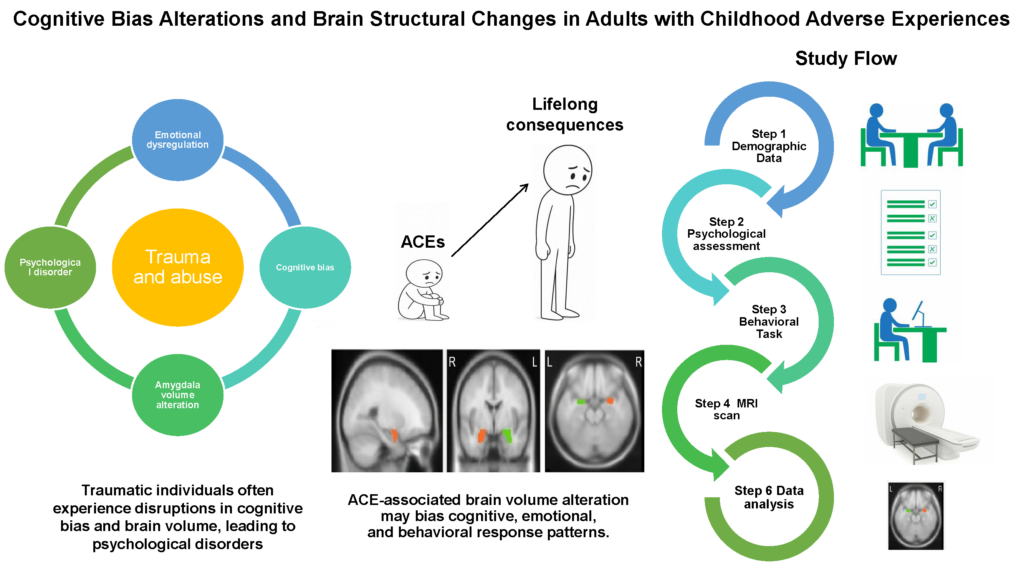 Cognitive Bias Alterations and Brain Structural Changes in Adults with Childhood Adverse Experiences

Emotional dysregulation

Psychologica l disorder

Trauma and abuse

Cognitive bias

Amygdala volume alteration

Traumatic individuals often experience disruptions in cognitive bias and brain volume, leading to psychological disorders

Lifelong consequences

ACEs

R L L R

ACE-associated brain volume alteration may bias cognitive, emotional, and behavioral response patterns.

Study Flow

Step 1 Demographic Data

Step 2 Psychological assessment

Step 3 Behavioral Task

Step 4 MRI scan

Step 6 Data analysis

L R